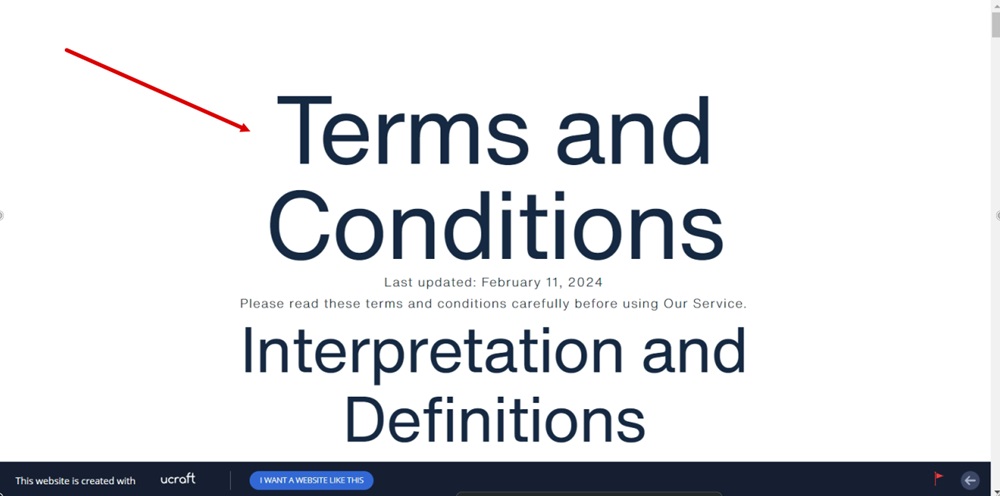 Terms and Conditions

Last updated: February 11, 2024

Please read these terms and conditions carefully before using Our Service.

Interpretation and Definitions

This website is created with ucraft

I WANT A WEBSITE LIKE THIS